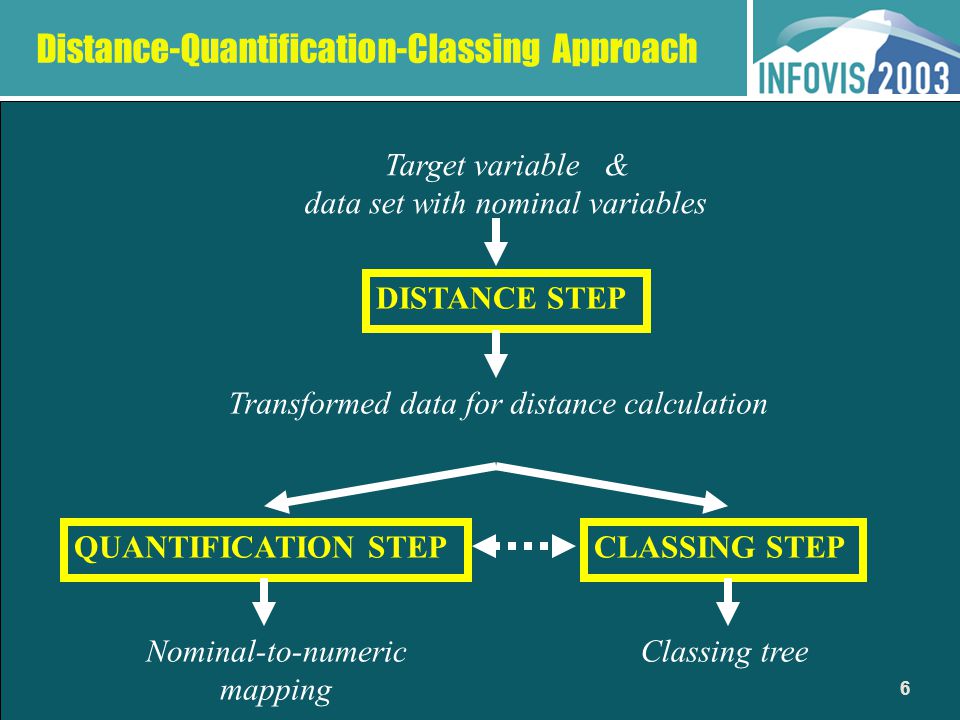 Distance-Quantification-Classing Approach

INFOVIS 2003

Target variable &
data set with nominal variables

DISTANCE STEP

Transformed data for distance calculation

QUANTIFICATION STEP

CLASSING STEP

Nominal-to-numeric mapping

Classing tree

6